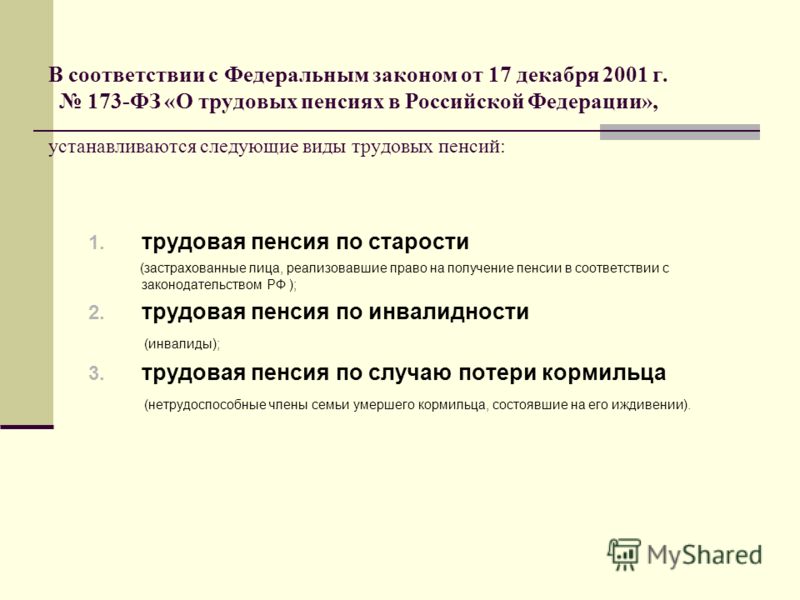 В соответствии с Федеральным законом от 17 декабря 2001 г. № 173-ФЗ «О трудовых пенсиях в Российской Федерации»,

устанавливаются следующие виды трудовых пенсий:

1. трудовая пенсия по старости
(застрахованные лица, реализовавшие право на получение пенсии в соответствии с законодательством РФ );

2. трудовая пенсия по инвалидности
(инвалиды);

3. трудовая пенсия по случаю потери кормильца
(нетрудоспособные члены семьи умершего кормильца, состоявшие на его иждивении).

MyShared